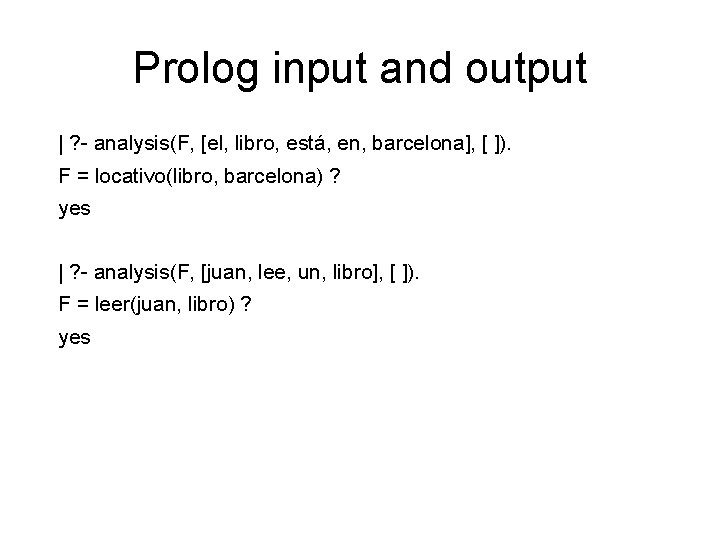 Prolog input and output

| ?- analysis(F, [el, libro, está, en, barcelona], [ ]).
F = locativo(libro, barcelona) ?
yes

| ?- analysis(F, [juan, lee, un, libro], [ ]).
F = leer(juan, libro) ?
yes